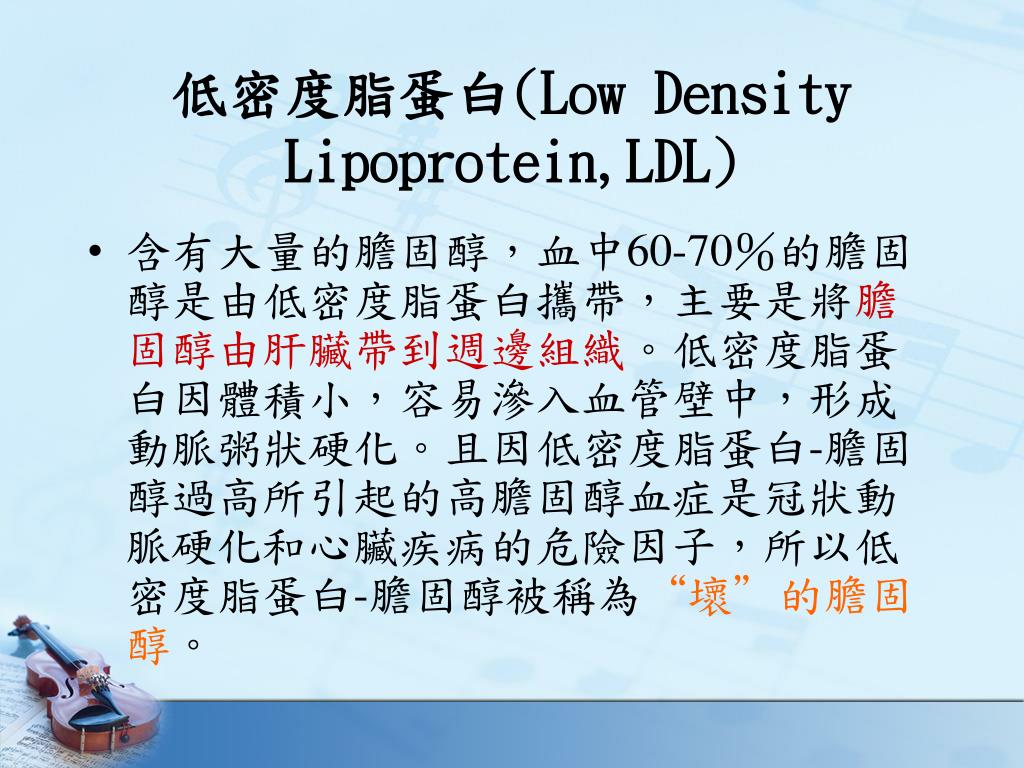 低密度脂蛋白(Low Density Lipoprotein,LDL)

• 含有大量的膽固醇，血中60-70％的膽固醇是由低密度脂蛋白攜帶，主要是將膽固醇由肝臟帶到週邊組織。低密度脂蛋白因體積小，容易滲入血管壁中，形成動脈粥狀硬化。且因低密度脂蛋白-膽固醇過高所引起的高膽固醇血症是冠狀動脈硬化和心臟疾病的危險因子，所以低密度脂蛋白-膽固醇被稱為“壞”的膽固醇。